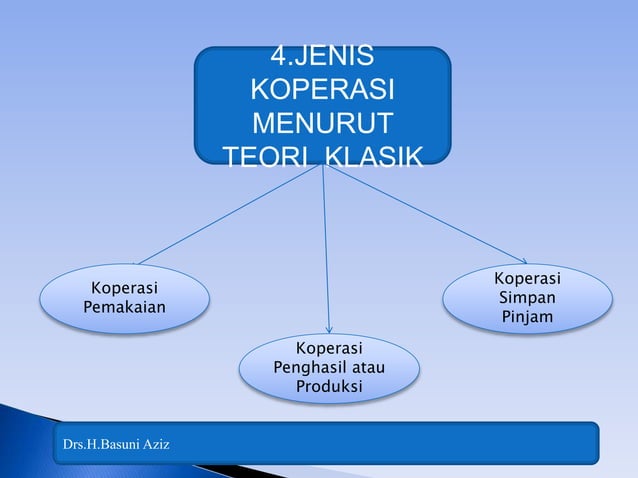 4.JENIS KOPERASI MENURUT TEORI KLASIK

Koperasi Pemakaian

Koperasi Penghasil atau Produksi

Koperasi Simpan Pinjam

Drs.H.Basuni Aziz